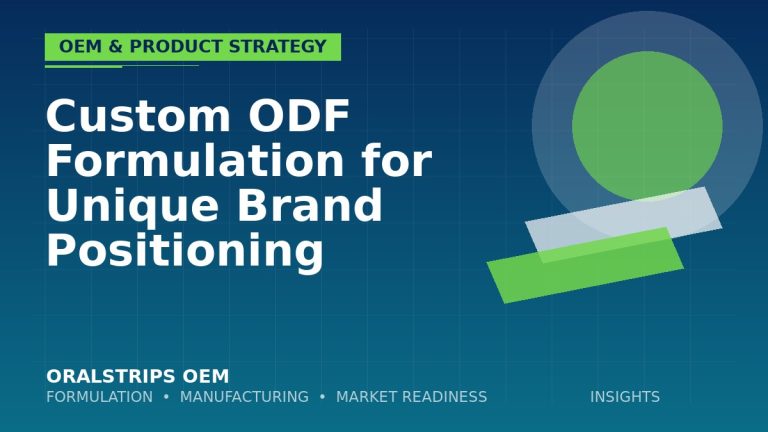 OEM & PRODUCT STRATEGY

Custom ODF Formulation for Unique Brand Positioning

ORALSTRIPS OEM
FORMULATION • MANUFACTURING • MARKET READINESS

INSIGHTS